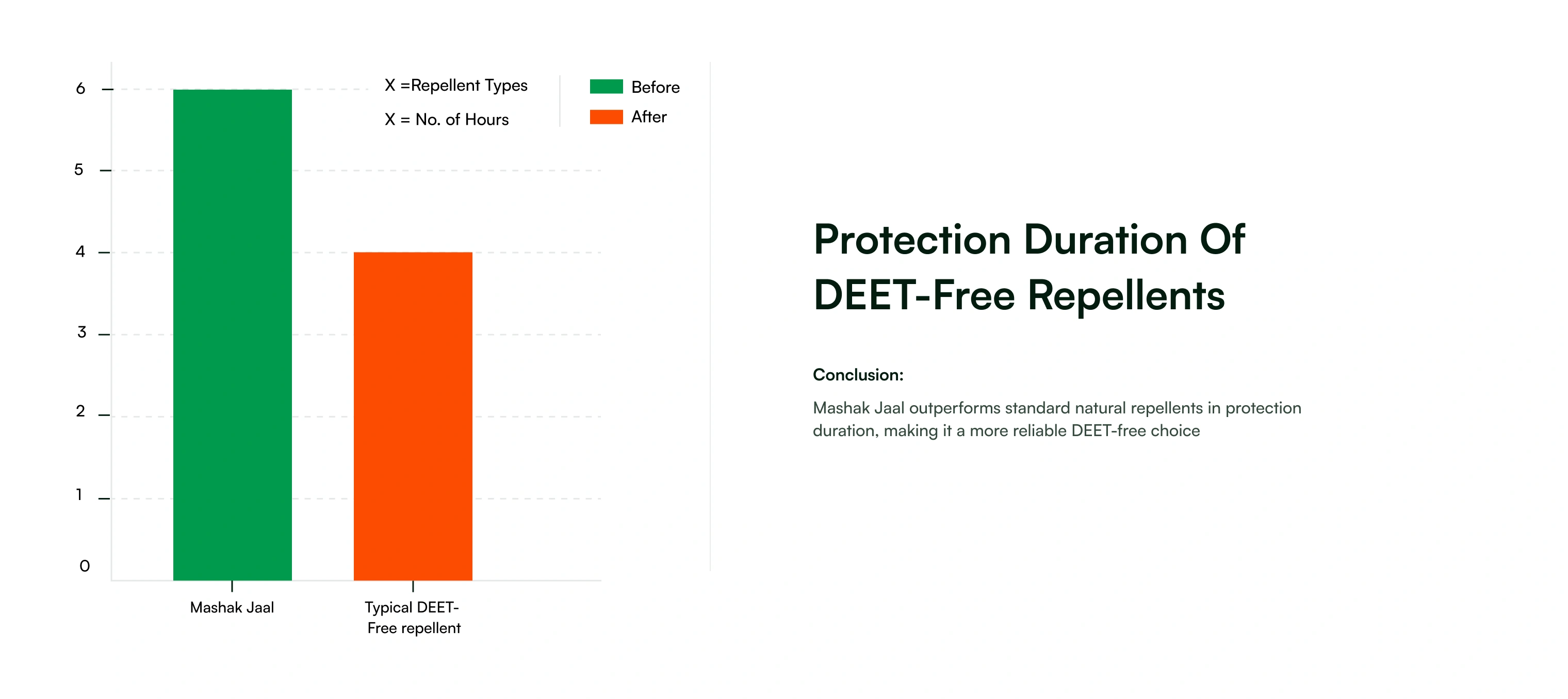 6
5
4
3
2
1
0

X =Repellent Types
X = No. of Hours

Before
After

Mashak Jaal
Typical DEET-Free repellent

Protection Duration Of DEET-Free Repellents

Conclusion:

Mashak Jaal outperforms standard natural repellents in protection duration, making it a more reliable DEET-free choice